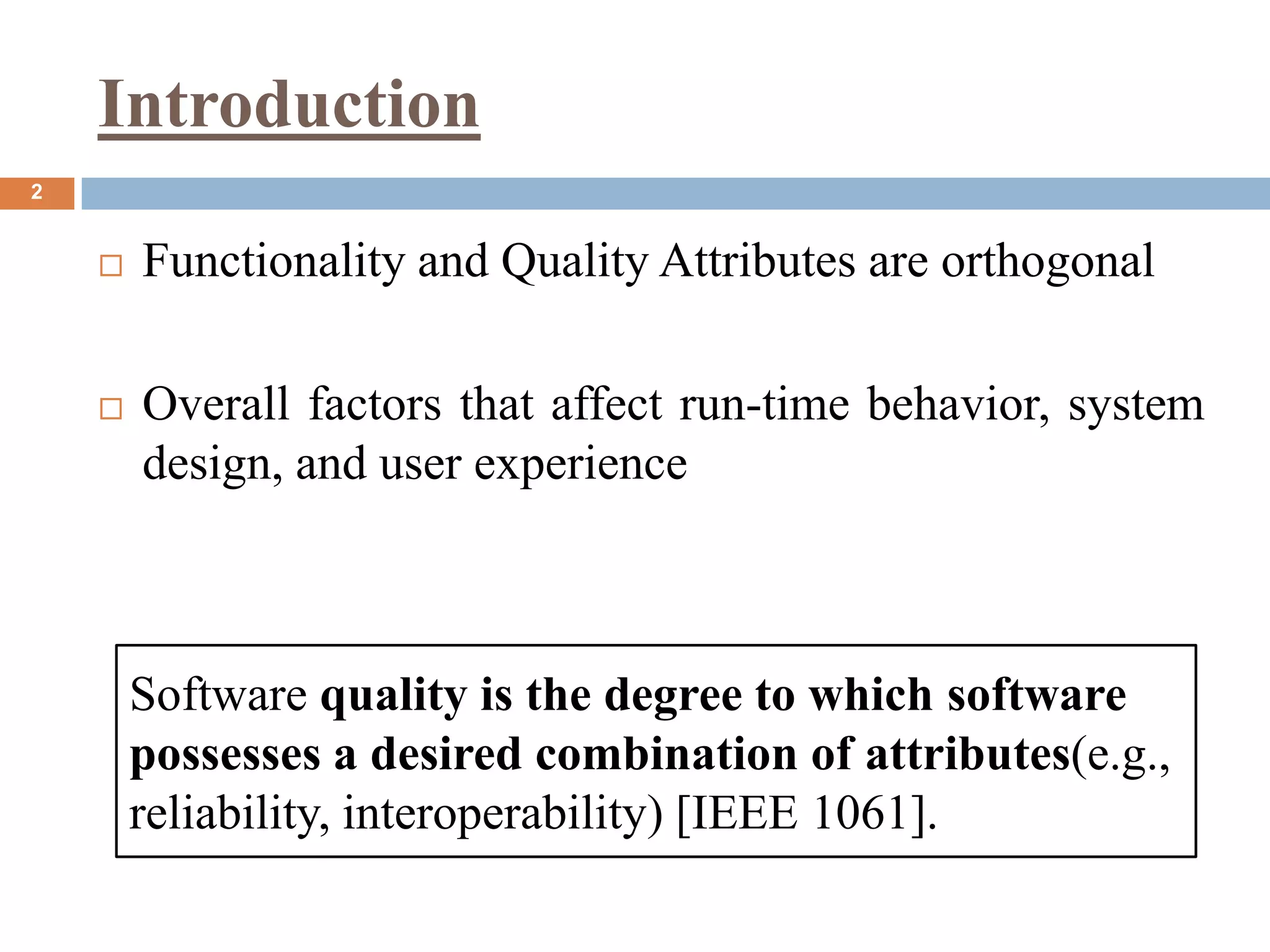 Introduction

2

Functionality and Quality Attributes are orthogonal

Overall factors that affect run-time behavior, system design, and user experience

Software quality is the degree to which software possesses a desired combination of attributes(e.g., reliability, interoperability) [IEEE 1061].